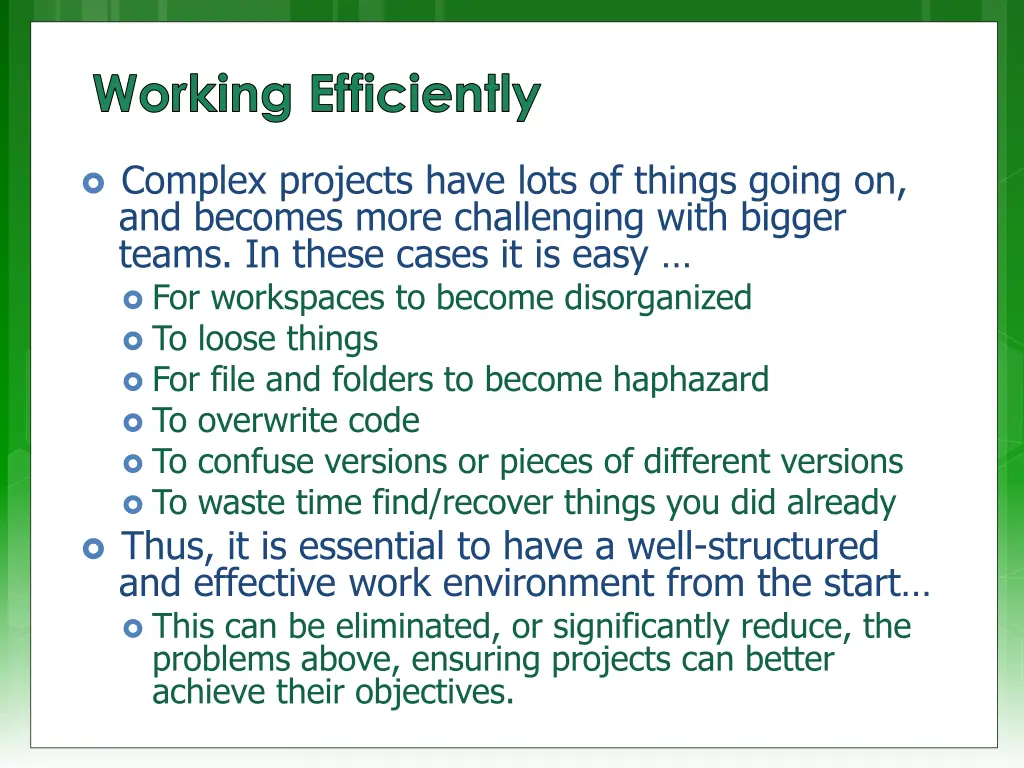 Working Efficiently

Complex projects have lots of things going on, and becomes more challenging with bigger teams. In these cases it is easy …

For workspaces to become disorganized

To loose things

For file and folders to become haphazard

To overwrite code

To confuse versions or pieces of different versions

To waste time find/recover things you did already

Thus, it is essential to have a well-structured and effective work environment from the start…

This can be eliminated, or significantly reduce, the problems above, ensuring projects can better achieve their objectives.